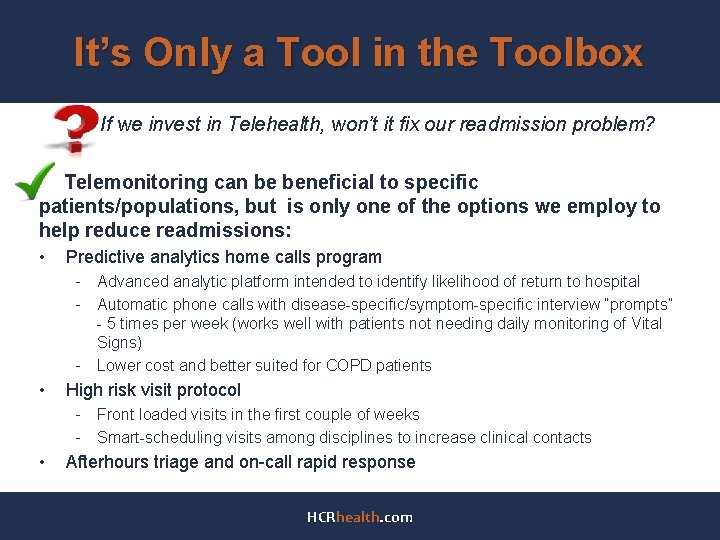 It's Only a Tool in the Toolbox

If we invest in Telehealth, won't it fix our readmission problem?

Telemonitoring can be beneficial to specific patients/populations, but is only one of the options we employ to help reduce readmissions:

• Predictive analytics home calls program
 - Advanced analytic platform intended to identify likelihood of return to hospital
 - Automatic phone calls with disease-specific/symptom-specific interview "prompts" - 5 times per week (works well with patients not needing daily monitoring of Vital Signs)
 - Lower cost and better suited for COPD patients
• High risk visit protocol
 - Front loaded visits in the first couple of weeks
 - Smart-scheduling visits among disciplines to increase clinical contacts
• Afterhours triage and on-call rapid response

HCRhealth.com